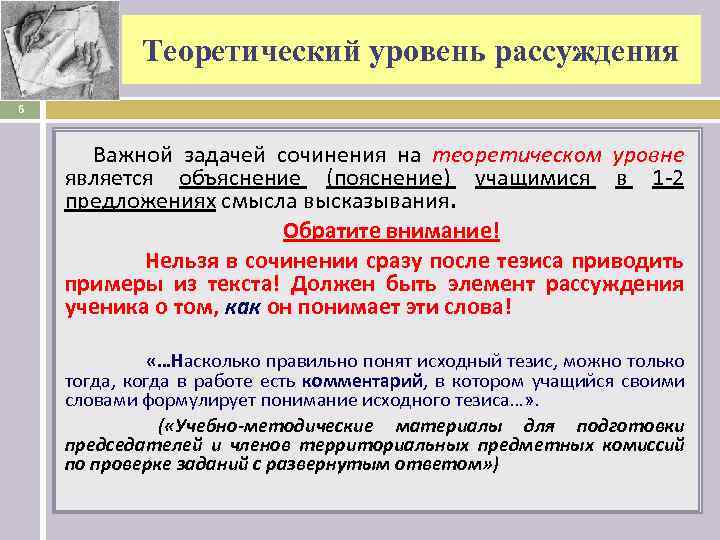 Теоретический уровень рассуждения

6

Важной задачей сочинения на теоретическом уровне является объяснение (пояснение) учащимися в 1-2 предложениях смысла высказывания.

Обратите внимание!

Нельзя в сочинении сразу после тезиса приводить примеры из текста! Должен быть элемент рассуждения ученика о том, как он понимает эти слова!

«…Насколько правильно понят исходный тезис, можно только тогда, когда в работе есть комментарий, в котором учащийся своими словами формулирует понимание исходного тезиса…».

(«Учебно-методические материалы для подготовки председателей и членов территориальных предметных комиссий по проверке заданий с развернутым ответом»)